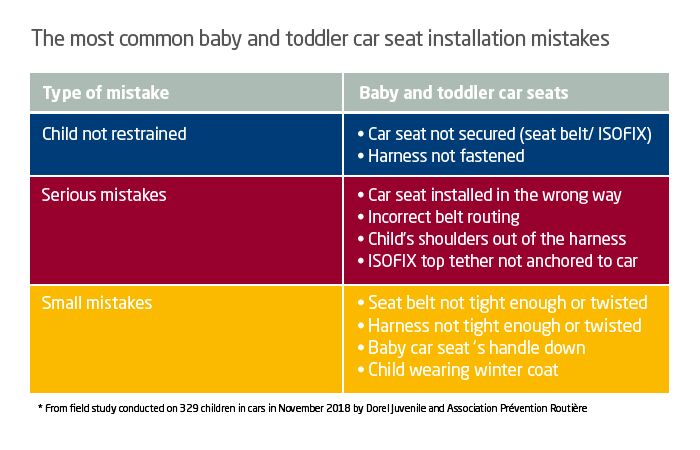 The most common baby and toddler car seat installation mistakes

| Type of mistake | Baby and toddler car seats |
|---|---|
| Child not restrained | • Car seat not secured (seat belt/ ISOFIX) • Harness not fastened |
| Serious mistakes | • Car seat installed in the wrong way • Incorrect belt routing • Child's shoulders out of the harness • ISOFIX top tether not anchored to car |
| Small mistakes | • Seat belt not tight enough or twisted • Harness not tight enough or twisted • Baby car seat 's handle down • Child wearing winter coat |

* From field study conducted on 329 children in cars in November 2018 by Dorel Juvenile and Association Prévention Routière